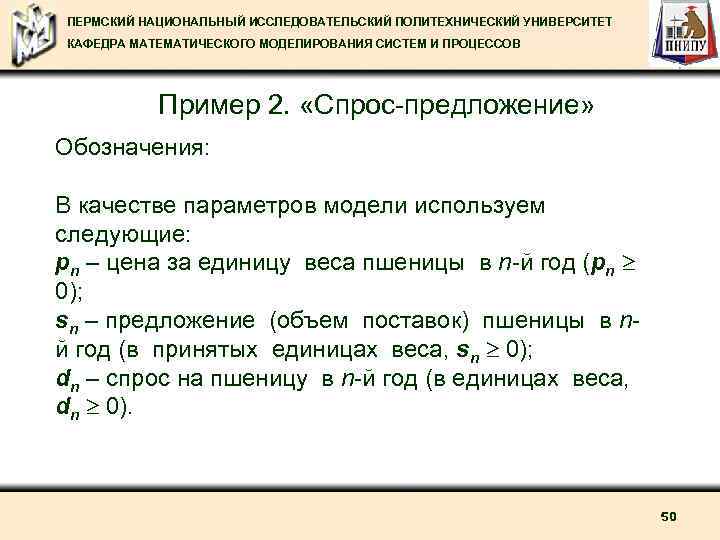 ПЕРМСКИЙ НАЦИОНАЛЬНЫЙ ИССЛЕДОВАТЕЛЬСКИЙ ПОЛИТЕХНИЧЕСКИЙ УНИВЕРСИТЕТ
КАФЕДРА МАТЕМАТИЧЕСКОГО МОДЕЛИРОВАНИЯ СИСТЕМ И ПРОЦЕССОВ

ПНИПУ

Пример 2. «Спрос-предложение»

Обозначения:

В качестве параметров модели используем следующие:
$p_n$ – цена за единицу веса пшеницы в $n$-й год ($p_n \geq 0$);
$s_n$ – предложение (объем поставок) пшеницы в $n$-й год (в принятых единицах веса, $s_n \geq 0$);
$d_n$ – спрос на пшеницу в $n$-й год (в единицах веса, $d_n \geq 0$).

50